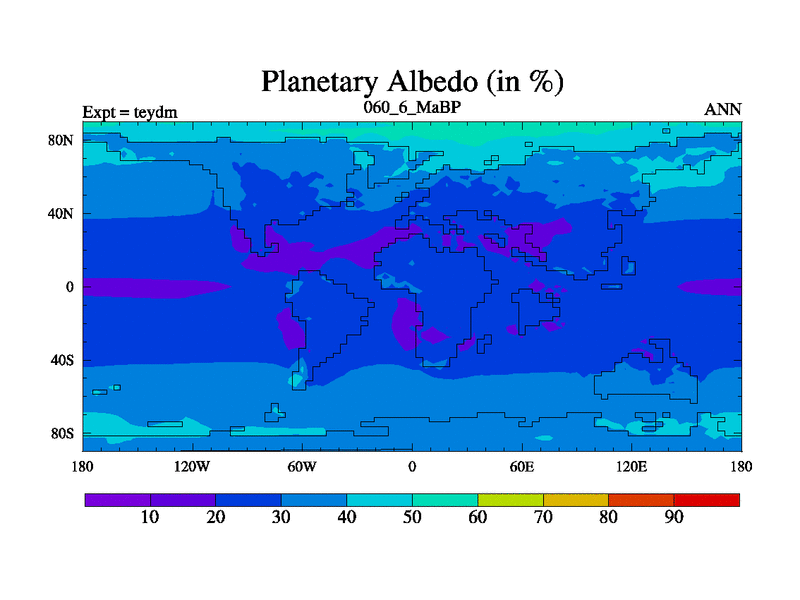 Planetary Albedo (in %)

Expt = teydm

060_6_MaBP

ANN

80N

40N

0

40S

80S

180

120W

60W

0

60E

120E

180

10

20

30

40

50

60

70

80

90